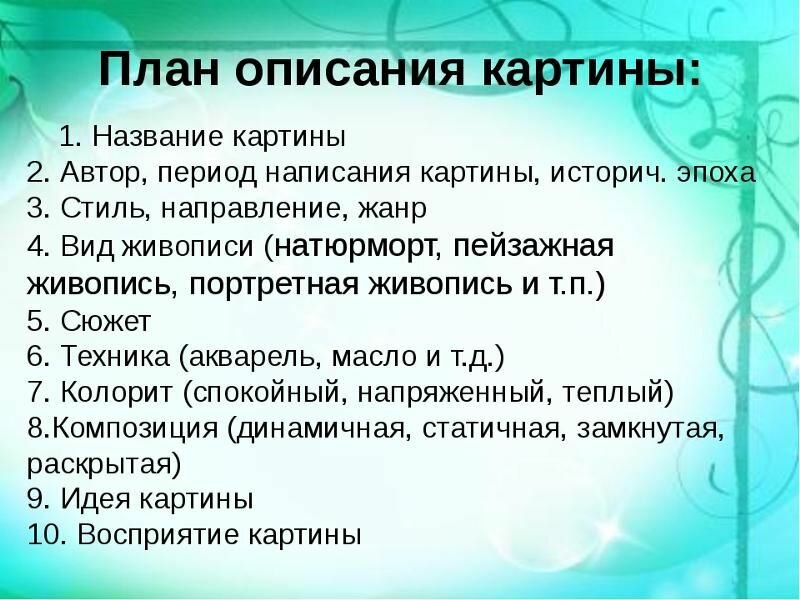 План описания картины:

1. Название картины
2. Автор, период написания картины, историч. эпоха
3. Стиль, направление, жанр
4. Вид живописи (натюрморт, пейзажная живопись, портретная живопись и т.п.)
5. Сюжет
6. Техника (акварель, масло и т.д.)
7. Колорит (спокойный, напряженный, теплый)
8.Композиция (динамичная, статичная, замкнутая, раскрытая)
9. Идея картины
10. Восприятие картины